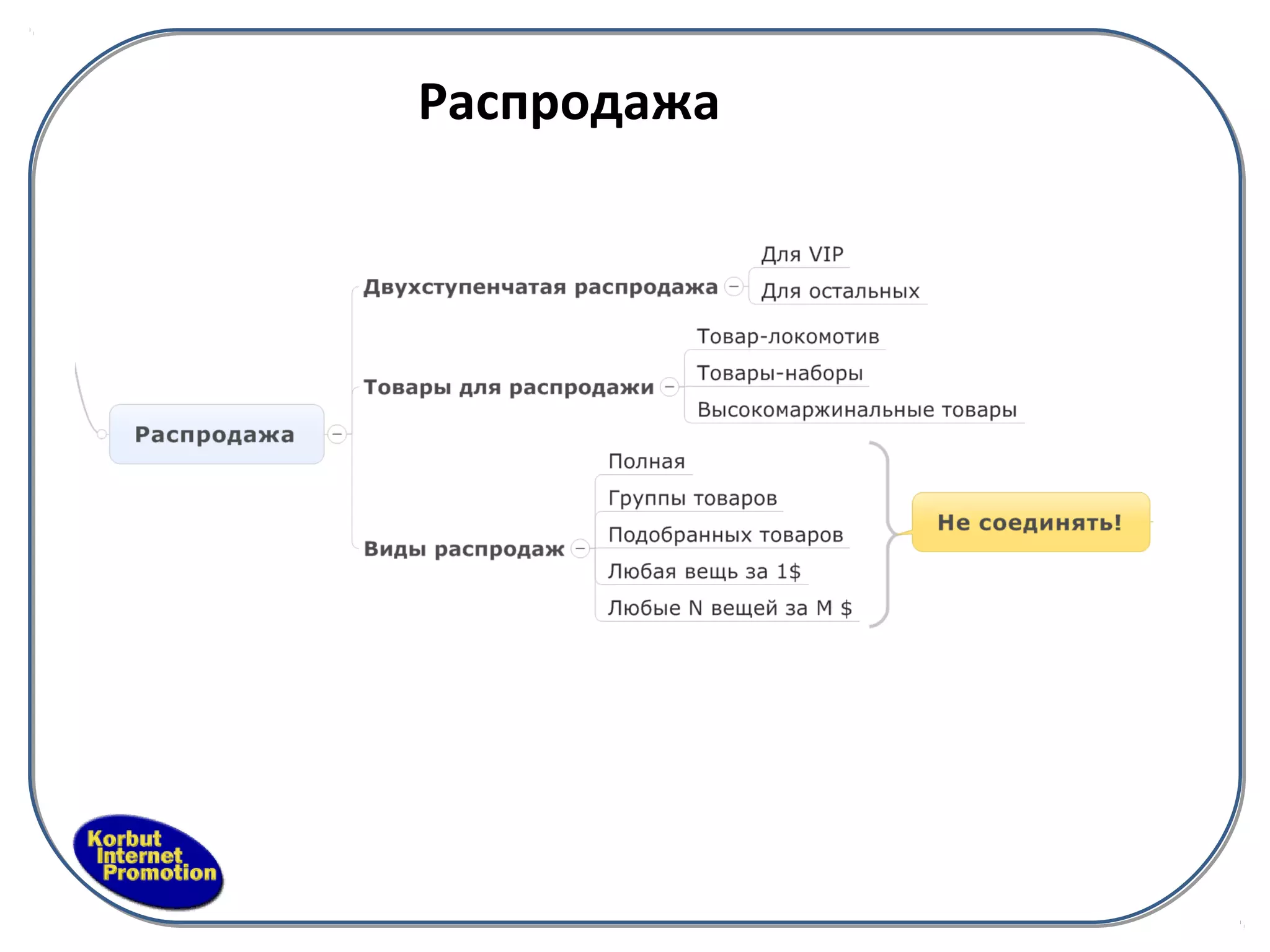 Распродажа

Распродажа

Двухступенчатая распродажа

Для VIP

Для остальных

Товары для распродажи

Товар-локомотив

Товары-наборы

Высокомаржинальные товары

Виды распродаж

Полная

Группы товаров

Подобранных товаров

Любая вещь за 1$

Любые N вещей за M $

Не соединять!

Korbut Internet Promotion